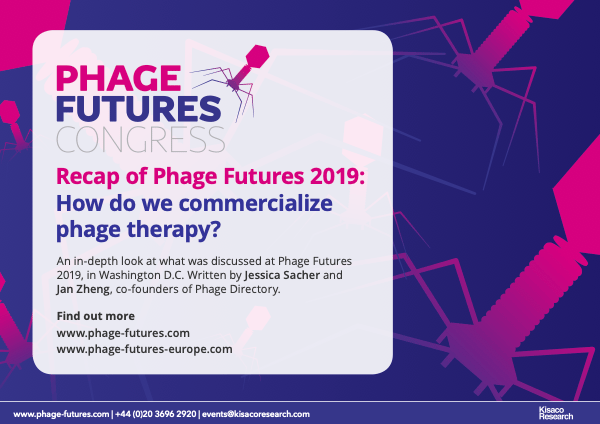 PHAGE
FUTURES
CONGRESS

Recap of Phage Futures 2019:
How do we commercialize phage therapy?

An in-depth look at what was discussed at Phage Futures 2019, in Washington D.C. Written by Jessica Sacher and Jan Zheng, co-founders of Phage Directory.

Find out more
www.phage-futures.com
www.phage-futures-europe.com

www.phage-futures.com | +44 (0)20 3696 2920 | events@kisacoresearch.com

Kisaco Research